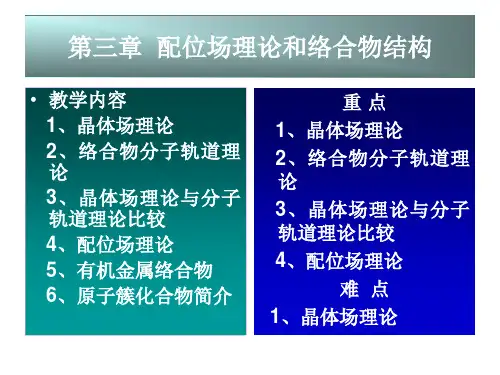 第三章 配位场理论和络合物结构

• 教学内容
1、晶体场理论
2、络合物分子轨道理论
3、晶体场理论与分子轨道理论比较
4、配位场理论
5、有机金属络合物
6、原子簇化合物简介

重 点
1、晶体场理论
2、络合物分子轨道理论
3、晶体场理论与分子轨道理论比较
4、配位场理论
难 点
1、晶体场理论